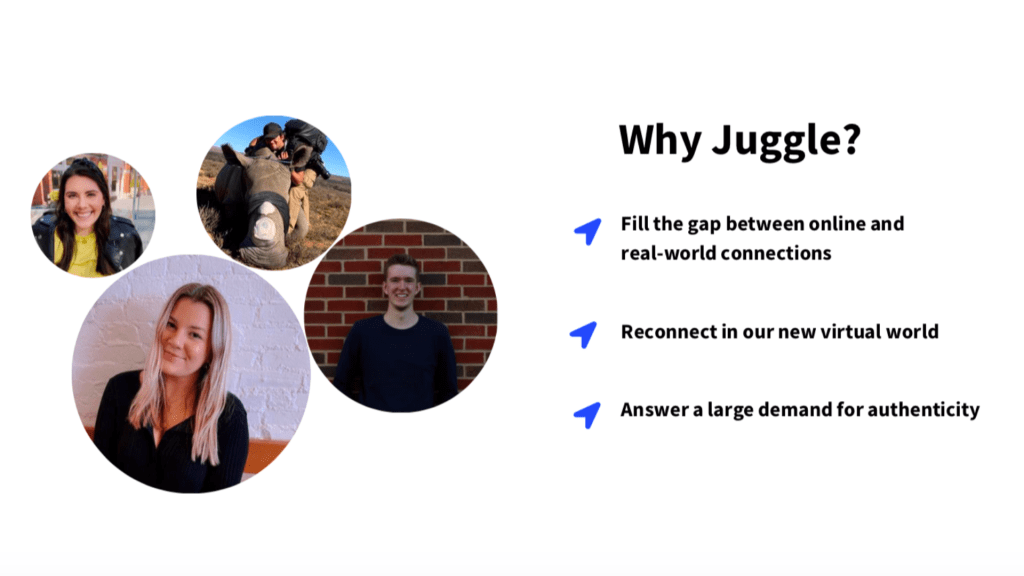 Why Juggle?

Fill the gap between online and real-world connections

Reconnect in our new virtual world

Answer a large demand for authenticity